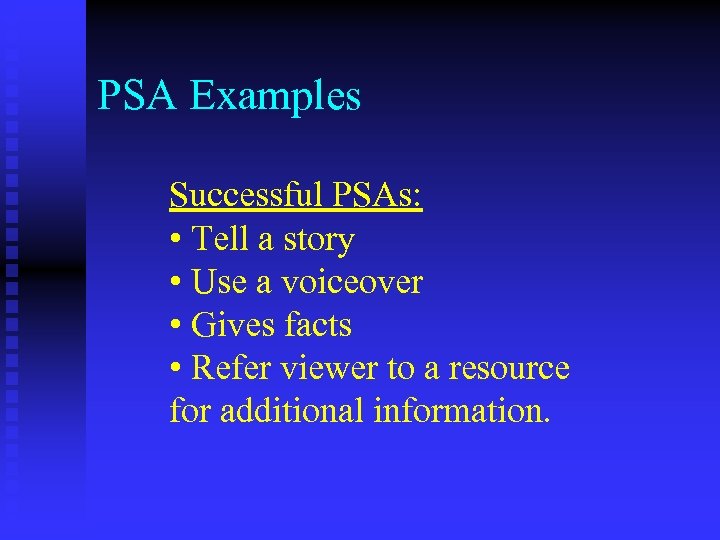 PSA Examples

Successful PSAs:
• Tell a story
• Use a voiceover
• Gives facts
• Refer viewer to a resource for additional information.